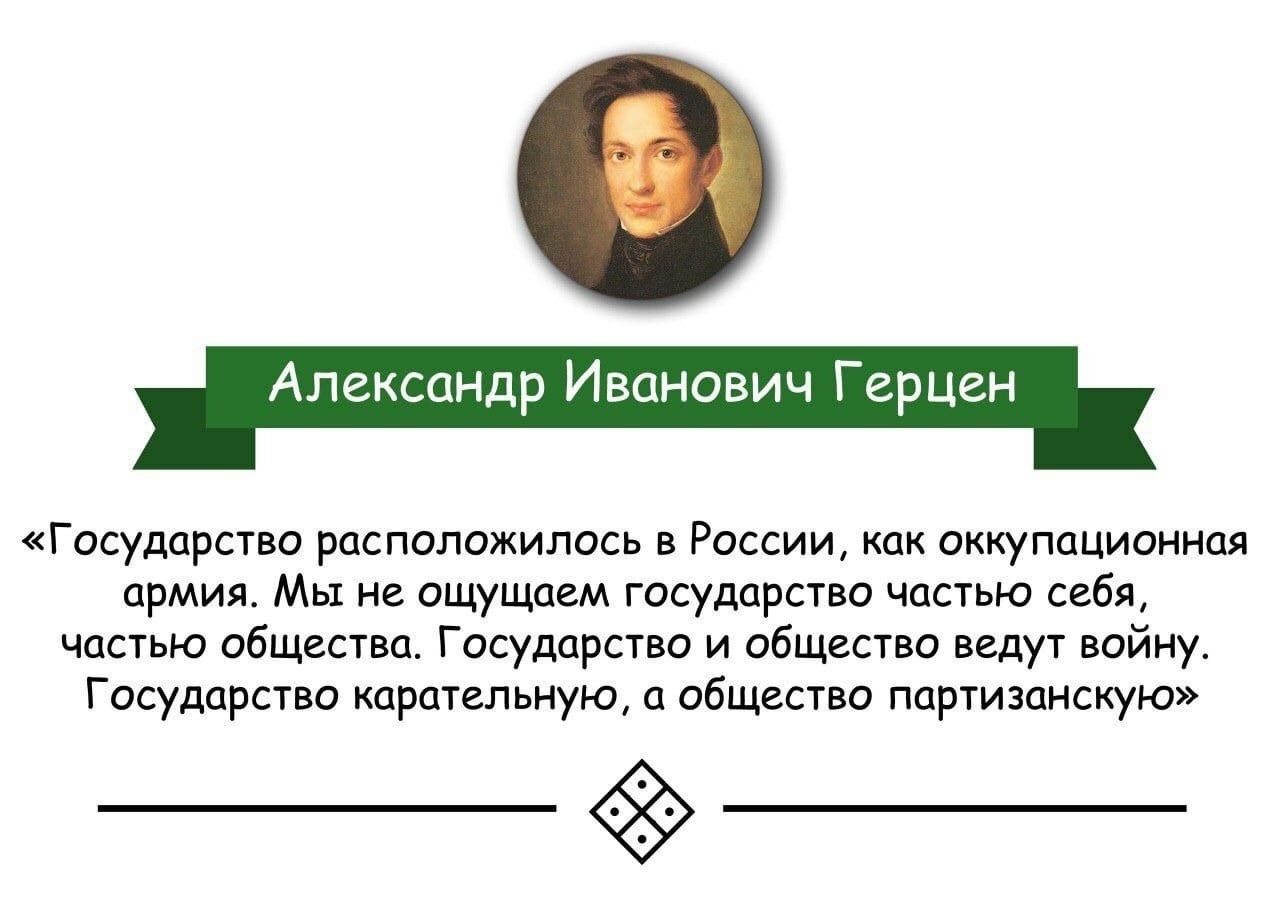 Александр Иванович Герцен

«Государство расположилось в России, как оккупационная армия. Мы не ощущаем государство частью себя, частью общества. Государство и общество ведут войну. Государство карательную, а общество партизанскую»